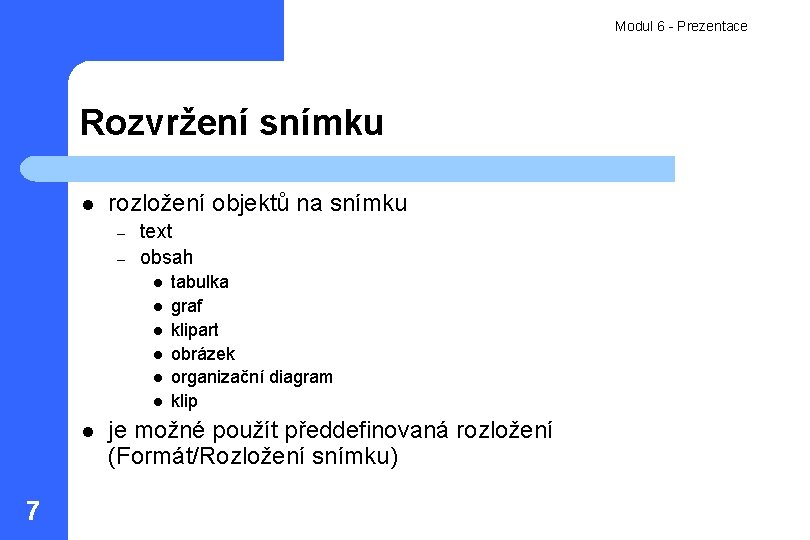 Modul 6 - Prezentace

Rozvržení snímku

- rozložení objektů na snímku
  - text
  - obsah
    - tabulka
    - graf
    - klipart
    - obrázek
    - organizační diagram
    - klip
- je možné použít předdefinovaná rozložení (Formát/Rozložení snímku)

7